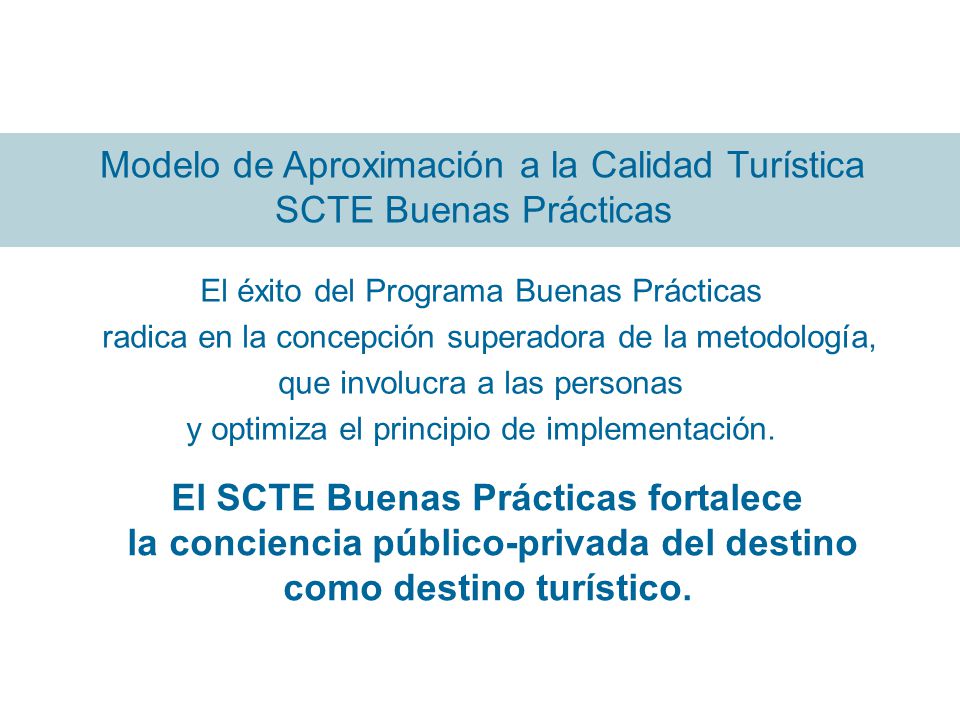 Modelo de Aproximación a la Calidad Turística
SCTE Buenas Prácticas

El éxito del Programa Buenas Prácticas radica en la concepción superadora de la metodología, que involucra a las personas y optimiza el principio de implementación.

El SCTE Buenas Prácticas fortalece la conciencia público-privada del destino como destino turístico.